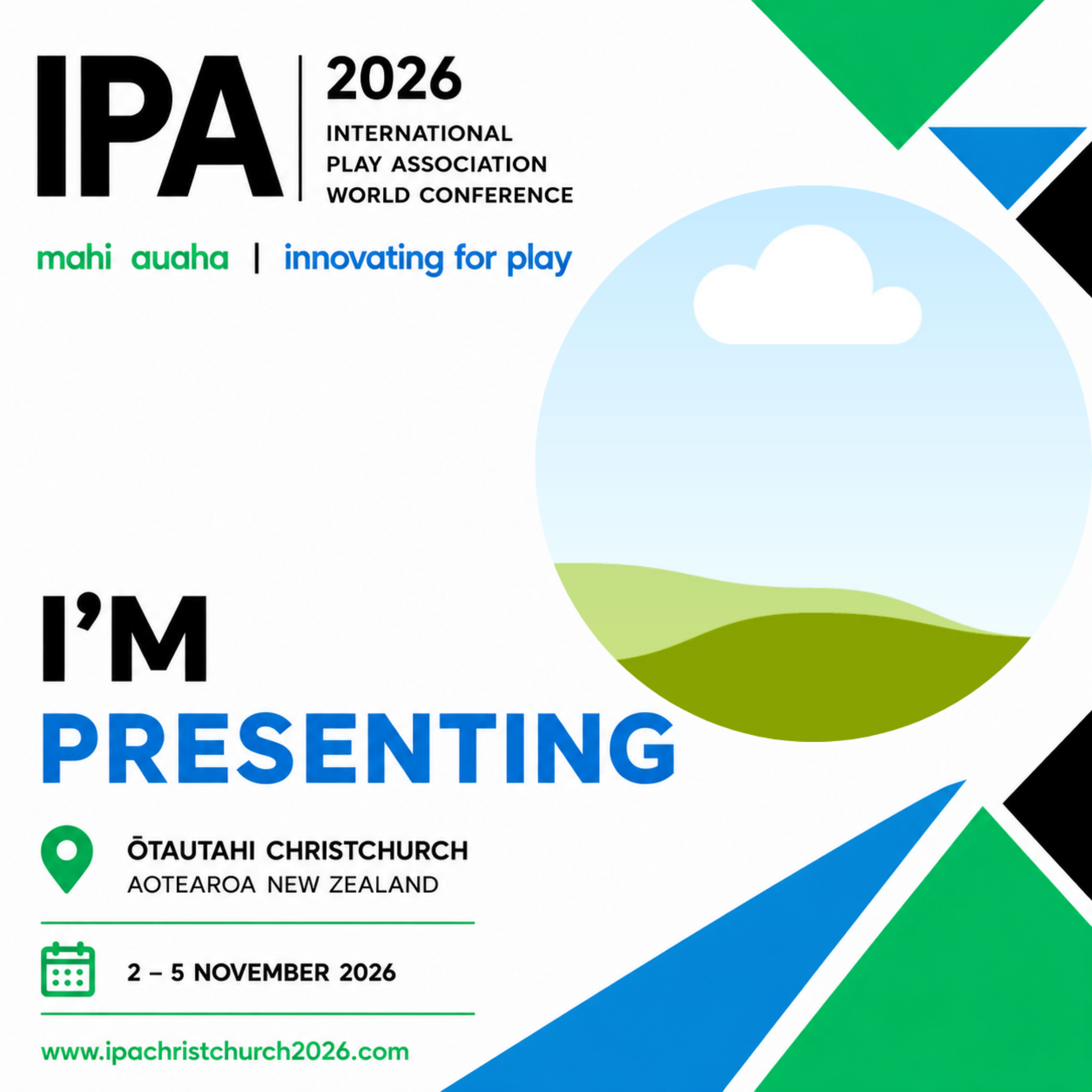 IPA | 2026
INTERNATIONAL PLAY ASSOCIATION WORLD CONFERENCE

mahi auaha | innovating for play

I'M
PRESENTING

ŌTAUTAHI CHRISTCHURCH
AOTEAROA NEW ZEALAND

2 – 5 NOVEMBER 2026

www.ipachristchurch2026.com